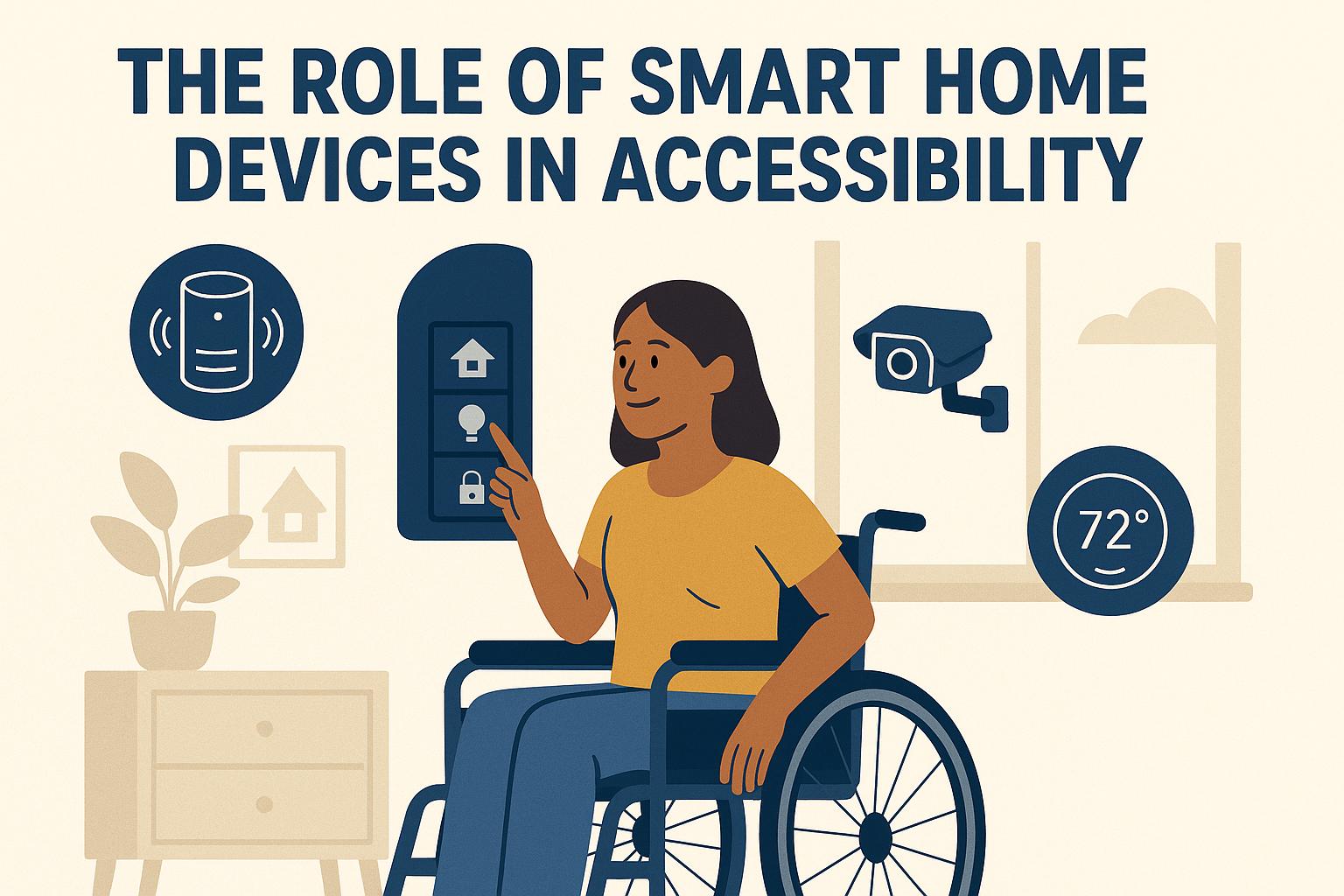 THE ROLE OF SMART HOME DEVICES IN ACCESSIBILITY

72°